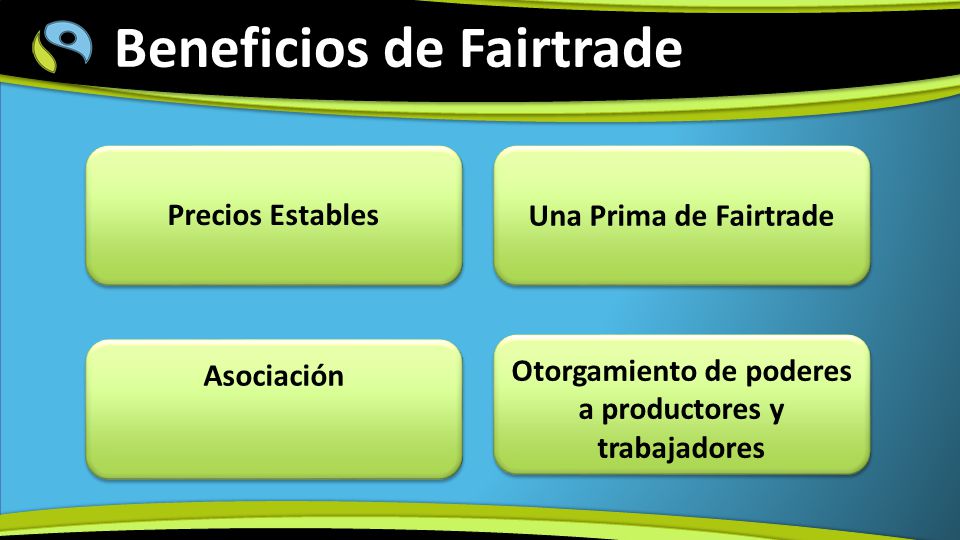 Beneficios de Fairtrade

Precios Estables

Una Prima de Fairtrade

Asociación

Otorgamiento de poderes a productores y trabajadores